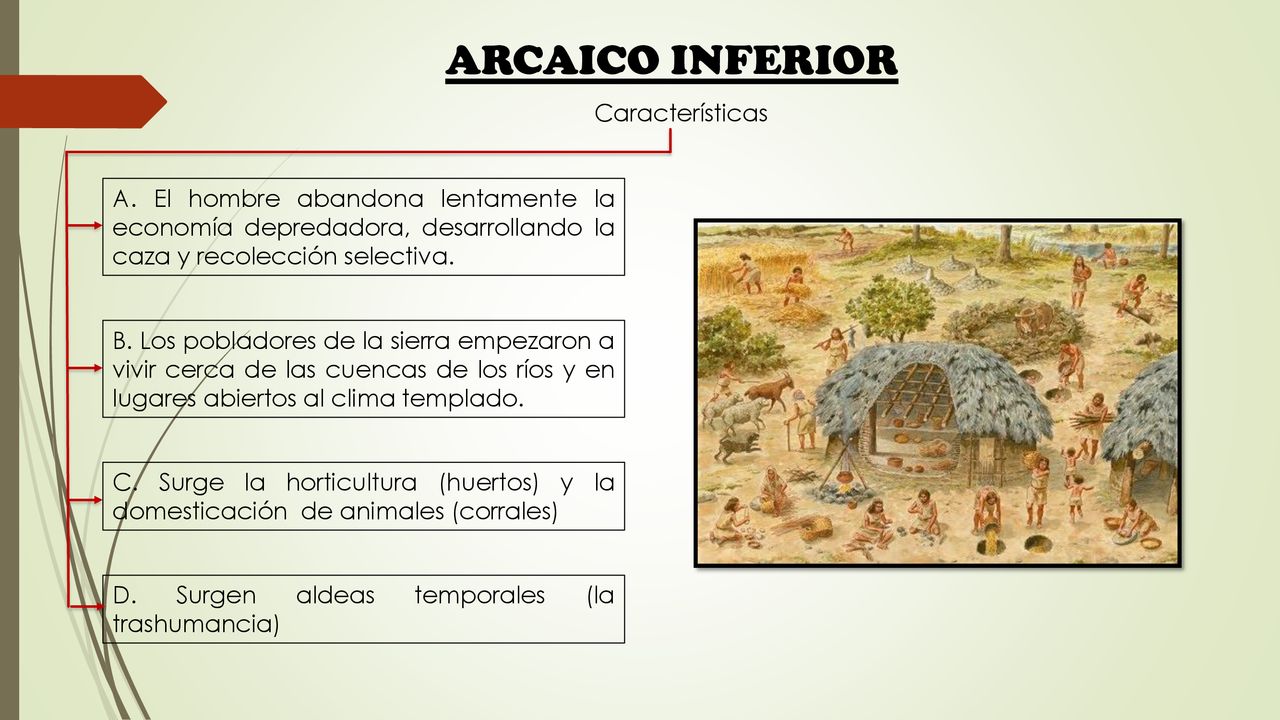 ARCAICO INFERIOR

Características

A. El hombre abandona lentamente la economía depredadora, desarrollando la caza y recolección selectiva.

B. Los pobladores de la sierra empezaron a vivir cerca de las cuencas de los ríos y en lugares abiertos al clima templado.

C. Surge la horticultura (huertos) y la domesticación de animales (corrales)

D. Surgen aldeas temporales (la trashumancia)